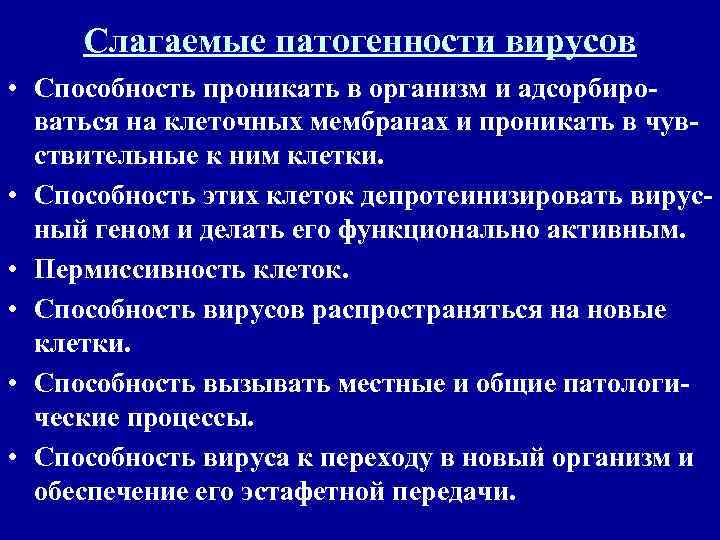 Слагаемые патогенности вирусов

• Способность проникать в организм и адсорбироваться на клеточных мембранах и проникать в чувствительные к ним клетки.

• Способность этих клеток депротеинизировать вирусный геном и делать его функционально активным.

• Пермиссивность клеток.

• Способность вирусов распространяться на новые клетки.

• Способность вызывать местные и общие патологические процессы.

• Способность вируса к переходу в новый организм и обеспечение его эстафетной передачи.